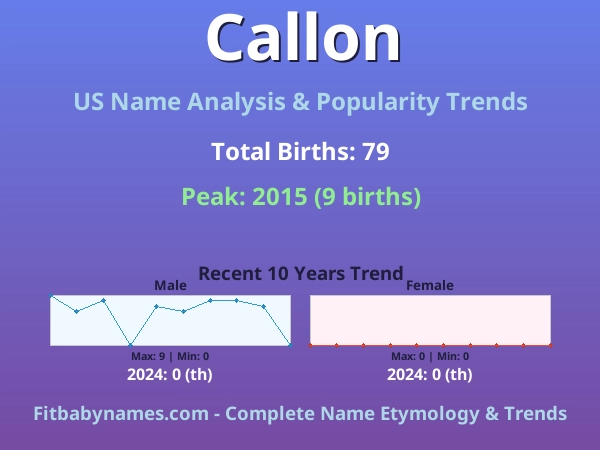 Callon

US Name Analysis & Popularity Trends

Total Births: 79

Peak: 2015 (9 births)

Recent 10 Years Trend

Male

Max: 9 | Min: 0

2024: 0 (th)

Female

Max: 0 | Min: 0

2024: 0 (th)

Fitbabynames.com - Complete Name Etymology & Trends